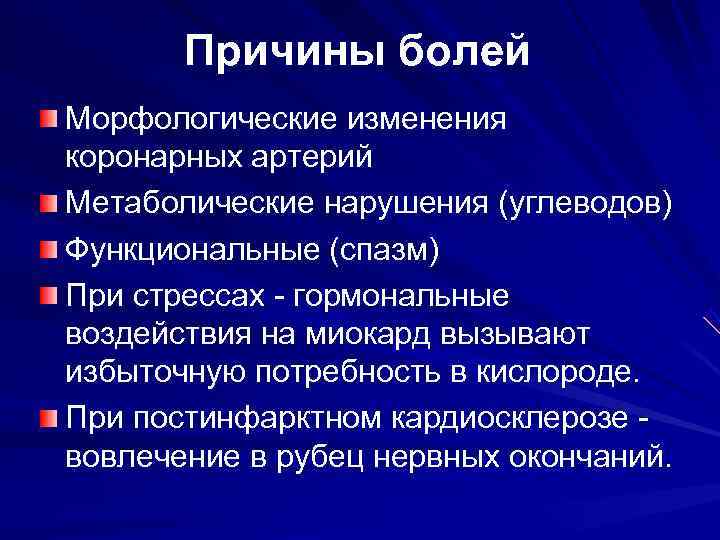 Причины болей

Морфологические изменения коронарных артерий

Метаболические нарушения (углеводов)

Функциональные (спазм)

При стрессах - гормональные воздействия на миокард вызывают избыточную потребность в кислороде.

При постинфарктном кардиосклерозе - вовлечение в рубец нервных окончаний.